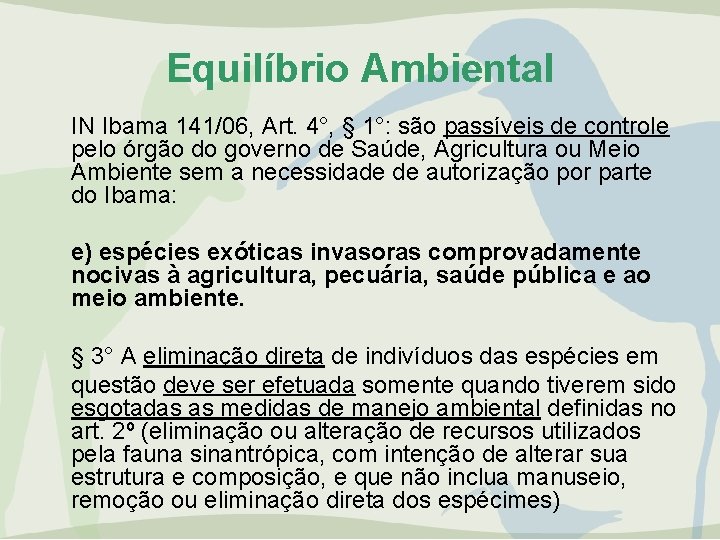 Equilíbrio Ambiental

IN Ibama 141/06, Art. 4°, § 1°: são passíveis de controle pelo órgão do governo de Saúde, Agricultura ou Meio Ambiente sem a necessidade de autorização por parte do Ibama:

e) espécies exóticas invasoras comprovadamente nocivas à agricultura, pecuária, saúde pública e ao meio ambiente.

§ 3° A eliminação direta de indivíduos das espécies em questão deve ser efetuada somente quando tiverem sido esgotadas as medidas de manejo ambiental definidas no art. 2º (eliminação ou alteração de recursos utilizados pela fauna sinantrópica, com intenção de alterar sua estrutura e composição, e que não inclua manuseio, remoção ou eliminação direta dos espécimes)